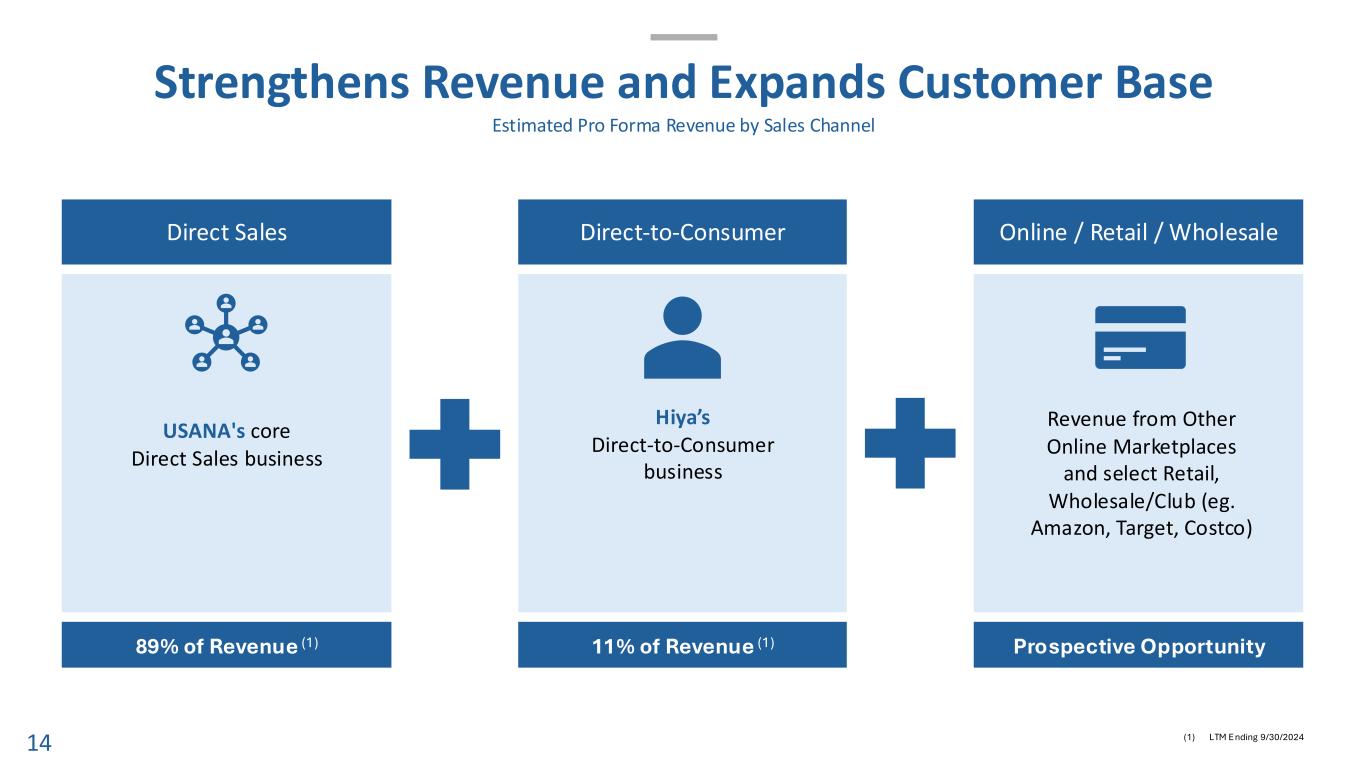 Strengthens Revenue and Expands Customer Base

Estimated Pro Forma Revenue by Sales Channel

Direct Sales

USANA's core Direct Sales business

89% of Revenue $^{(1)}$

Direct-to-Consumer

Hiya's Direct-to-Consumer business

11% of Revenue $^{(1)}$

Online / Retail / Wholesale

Revenue from Other Online Marketplaces and select Retail, Wholesale/Club (eg. Amazon, Target, Costco)

Prospective Opportunity

14

(1) LTM Ending 9/30/2024